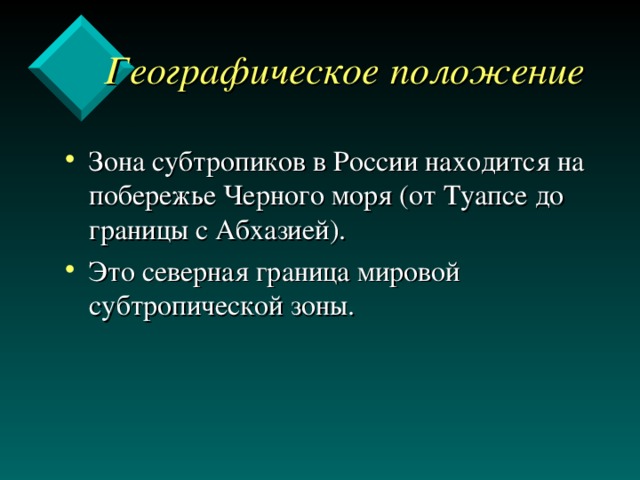 Географическое положение

• Зона субтропиков в России находится на побережье Черного моря (от Туапсе до границы с Абхазией).

• Это северная граница мировой субтропической зоны.